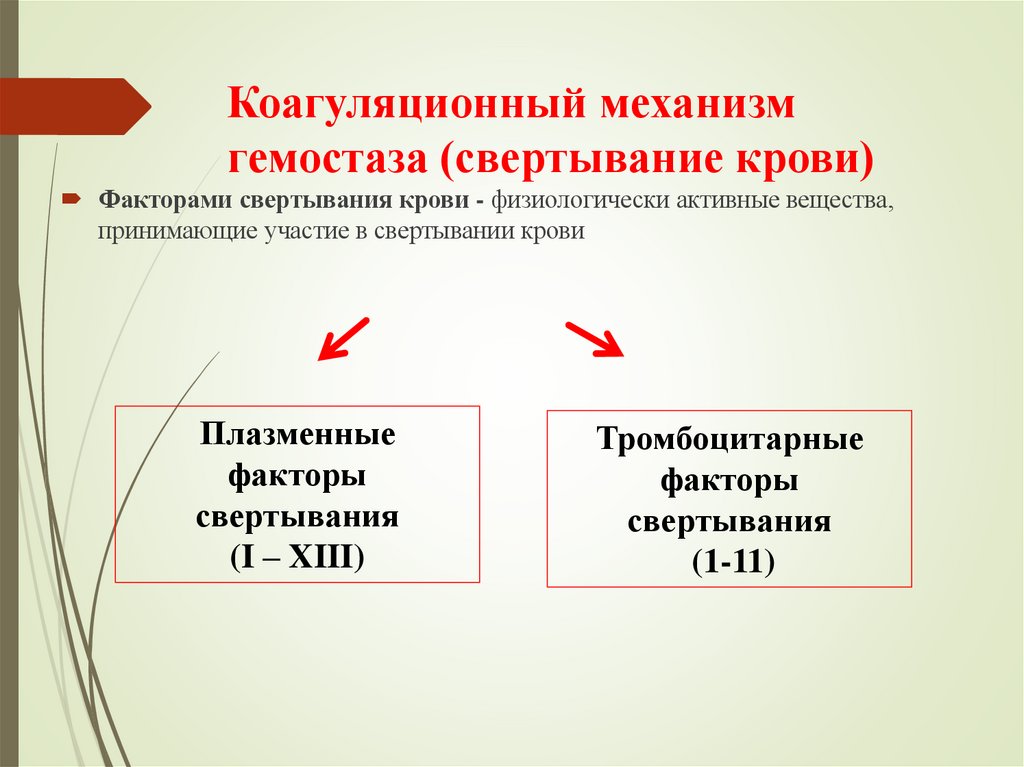 Коагуляционный механизм гемостаза (свертывание крови)

Факторами свертывания крови - физиологически активные вещества, принимающие участие в свертывании крови

Плазменные факторы свертывания (I – XIII)

Тромбоцитарные факторы свертывания (1-11)